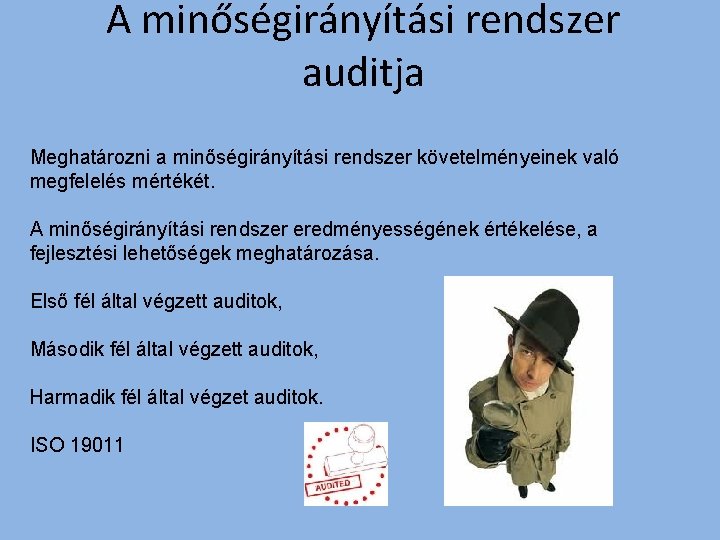 A minőségirányítási rendszer auditja

Meghatározni a minőségirányítási rendszer követelményeinek való megfelelés mértékét.

A minőségirányítási rendszer eredményességének értékelése, a fejlesztési lehetőségek meghatározása.

Első fél által végzett auditok,

Második fél által végzett auditok,

Harmadik fél által végzet auditok.

ISO 19011

AUDITED